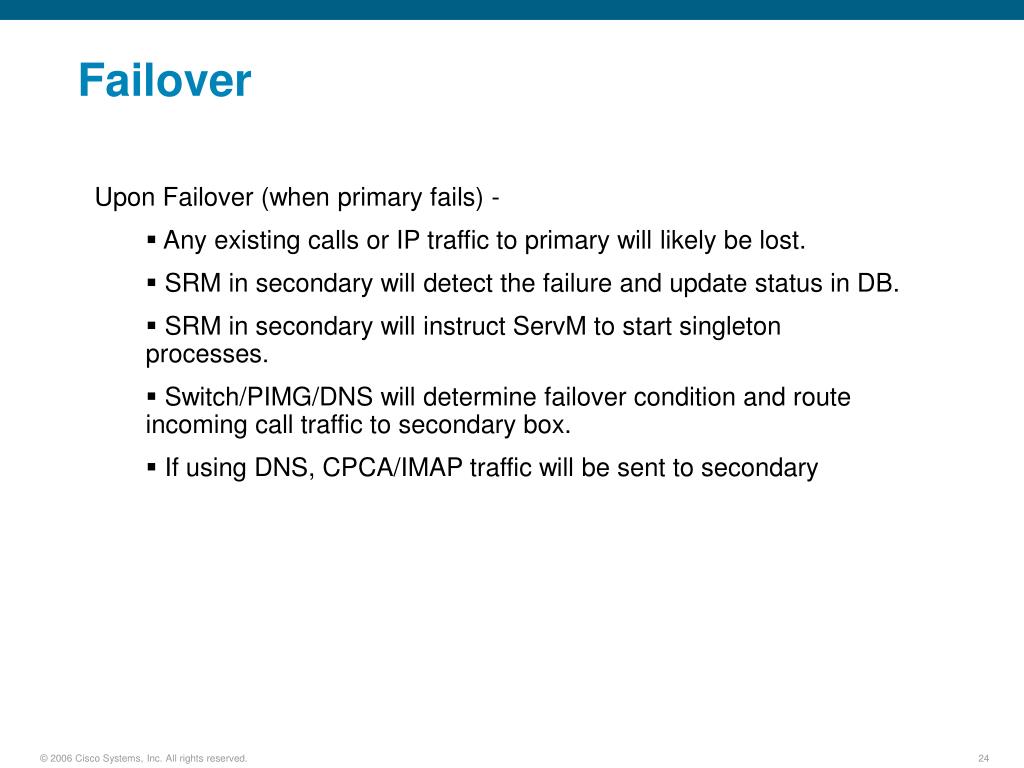 Failover

Upon Failover (when primary fails) -

▪ Any existing calls or IP traffic to primary will likely be lost.

▪ SRM in secondary will detect the failure and update status in DB.

▪ SRM in secondary will instruct ServM to start singleton processes.

▪ Switch/PIMG/DNS will determine failover condition and route incoming call traffic to secondary box.

▪ If using DNS, CPCA/IMAP traffic will be sent to secondary

© 2006 Cisco Systems, Inc. All rights reserved.

24